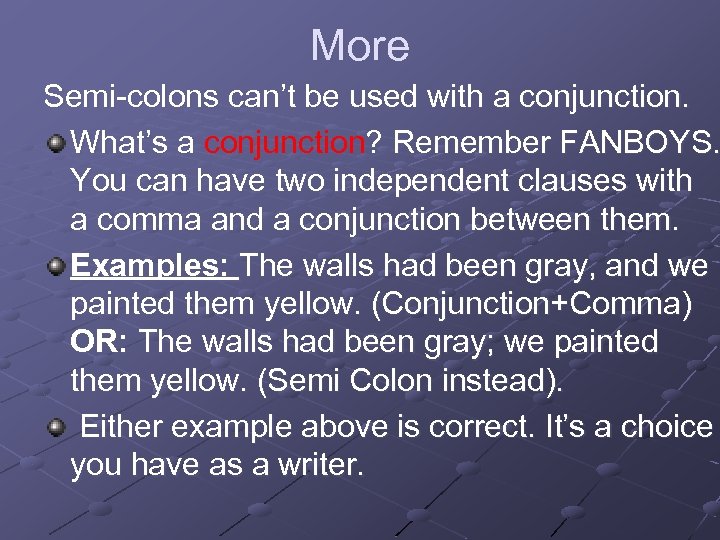 More

Semi-colons can’t be used with a conjunction.

What’s a conjunction? Remember FANBOYS. You can have two independent clauses with a comma and a conjunction between them.

Examples: The walls had been gray, and we painted them yellow. (Conjunction+Comma) OR: The walls had been gray; we painted them yellow. (Semi Colon instead).

Either example above is correct. It’s a choice you have as a writer.